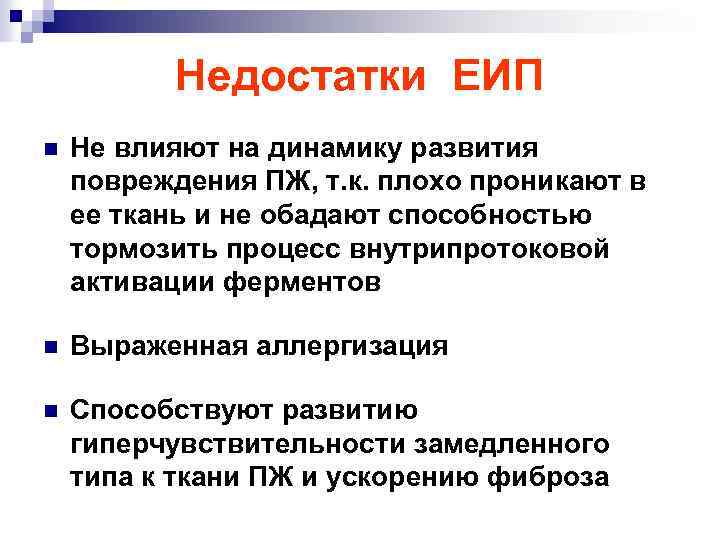 Недостатки ЕИП

Не влияют на динамику развития повреждения ПЖ, т.к. плохо проникают в ее ткань и не обадают способностью тормозить процесс внутрипротоковой активации ферментов

Выраженная аллергизация

Способствуют развитию гиперчувствительности замедленного типа к ткани ПЖ и ускорению фиброза